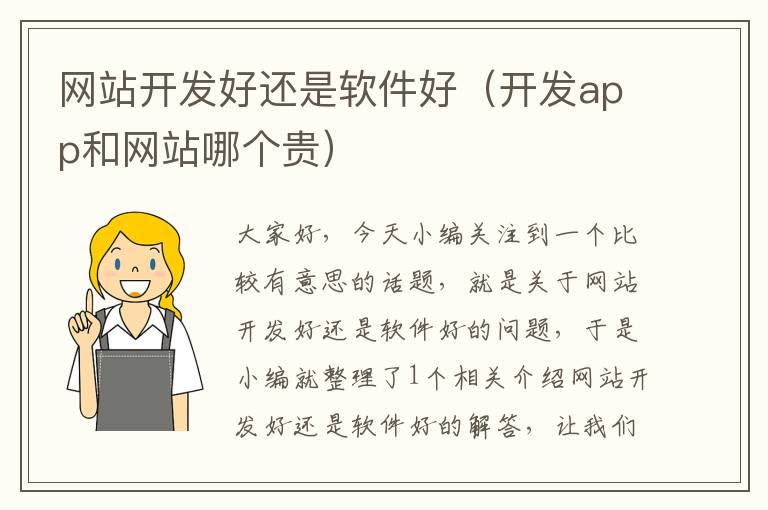 网站开发好还是软件好（开发app和网站哪个贵）

大家好，今天小编关注到一个比较有意思的话题，就是关于网站开发好还是软件好的问题，于是小编就整理了1个相关介绍网站开发好还是软件好的解答，让我们